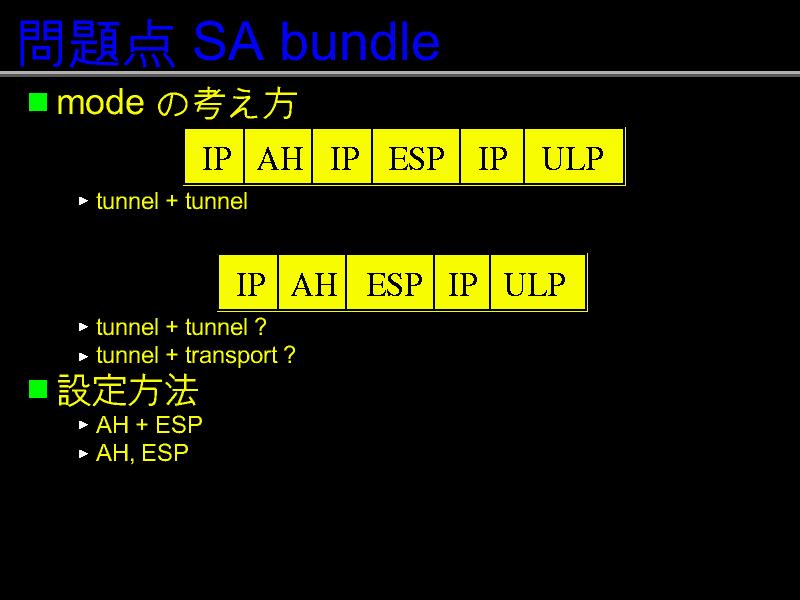 問題点 SA bundle

mode の考え方

| IP | AH | IP | ESP | IP | ULP |
|---|---|---|---|---|---|

tunnel + tunnel

| IP | AH | ESP | IP | ULP |
|---|---|---|---|---|

tunnel + tunnel ?

tunnel + transport ?

設定方法

AH + ESP

AH, ESP